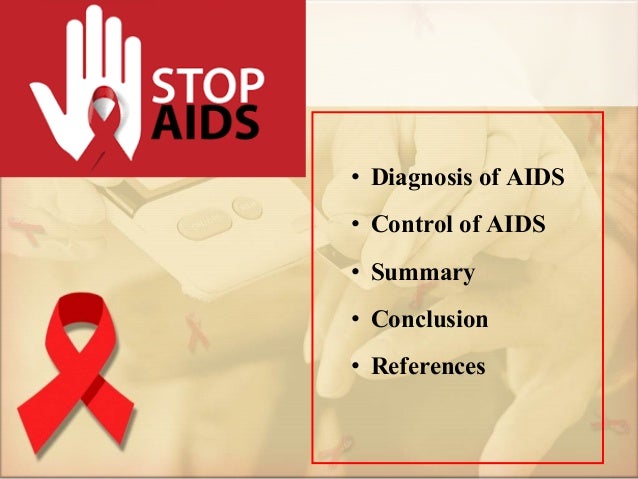 STOP
AIDS

• Diagnosis of AIDS
• Control of AIDS
• Summary
• Conclusion
• References